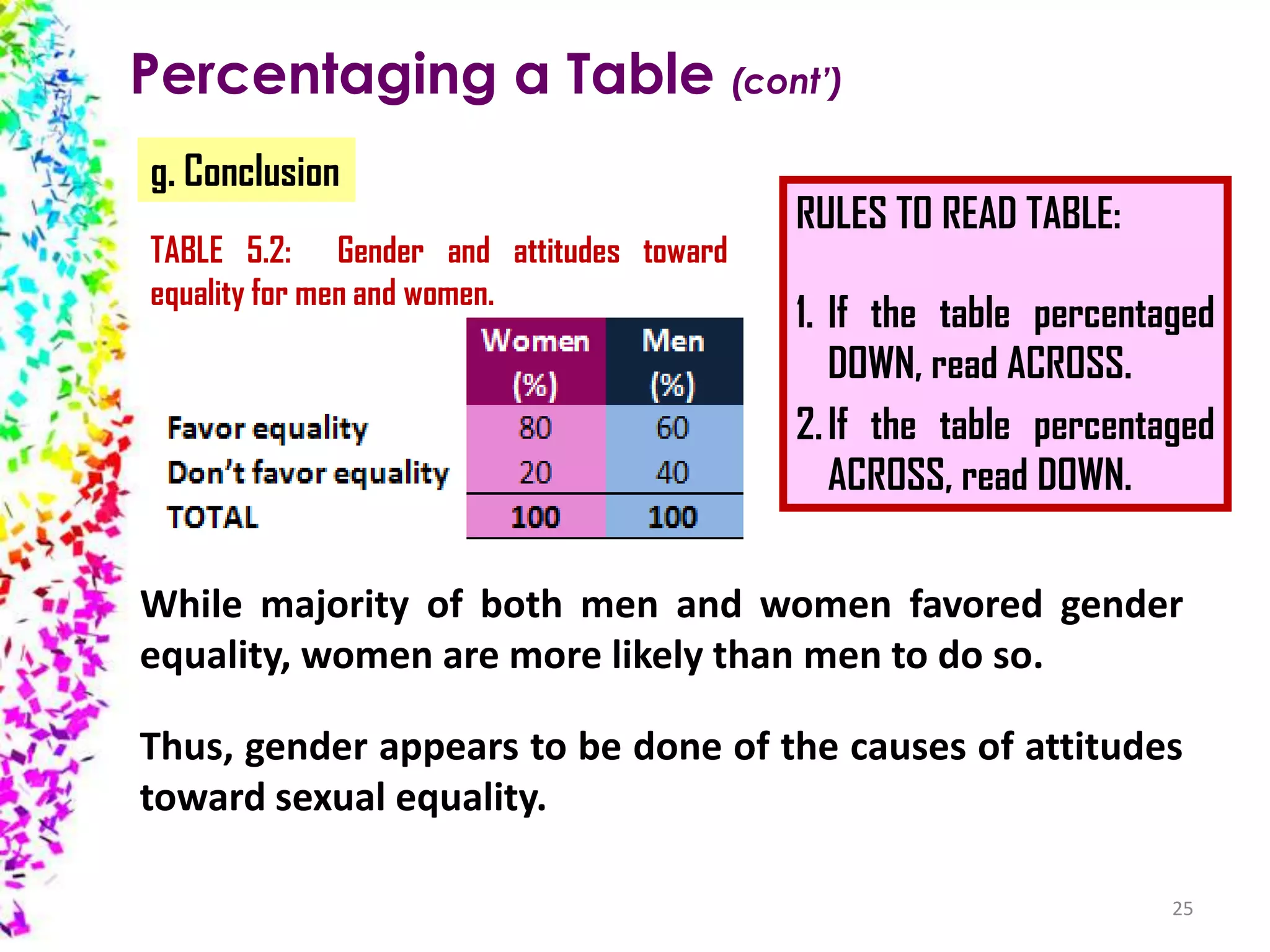 Percentaging a Table (cont')

g. Conclusion

TABLE 5.2: Gender and attitudes toward equality for men and women.

| | Women (%) | Men (%) |
|---|---|---|
| Favor equality | 80 | 60 |
| Don't favor equality | 20 | 40 |
| TOTAL | 100 | 100 |

RULES TO READ TABLE:

1. If the table percentaged DOWN, read ACROSS.
2. If the table percentaged ACROSS, read DOWN.

While majority of both men and women favored gender equality, women are more likely than men to do so.

Thus, gender appears to be done of the causes of attitudes toward sexual equality.

25